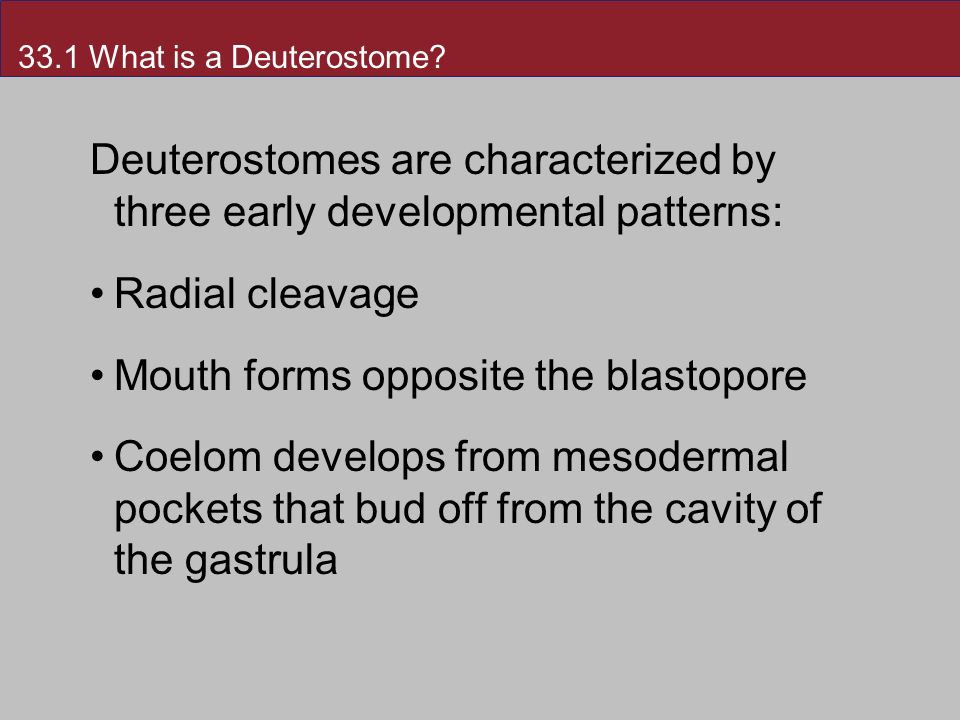 33.1 What is a Deuterostome?

Deuterostomes are characterized by three early developmental patterns:

• Radial cleavage

• Mouth forms opposite the blastopore

• Coelom develops from mesodermal pockets that bud off from the cavity of the gastrula